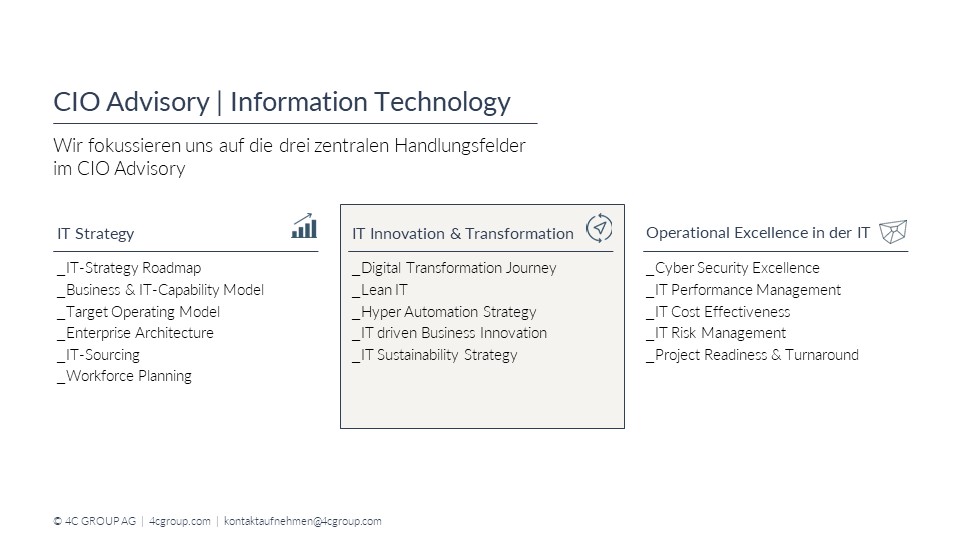 CIO Advisory | Information Technology

Wir fokussieren uns auf die drei zentralen Handlungsfelder im CIO Advisory

IT Strategy

_IT-Strategy Roadmap
_Business & IT-Capability Model
_Target Operating Model
_Enterprise Architecture
_IT-Sourcing
_Workforce Planning

IT Innovation & Transformation

_Digital Transformation Journey
_Lean IT
_Hyper Automation Strategy
_IT driven Business Innovation
_IT Sustainability Strategy

Operational Excellence in der IT

_Cyber Security Excellence
_IT Performance Management
_IT Cost Effectiveness
_IT Risk Management
_Project Readiness & Turnaround

© 4C GROUP AG | 4cgroup.com | kontaktaufnehmen@4cgroup.com